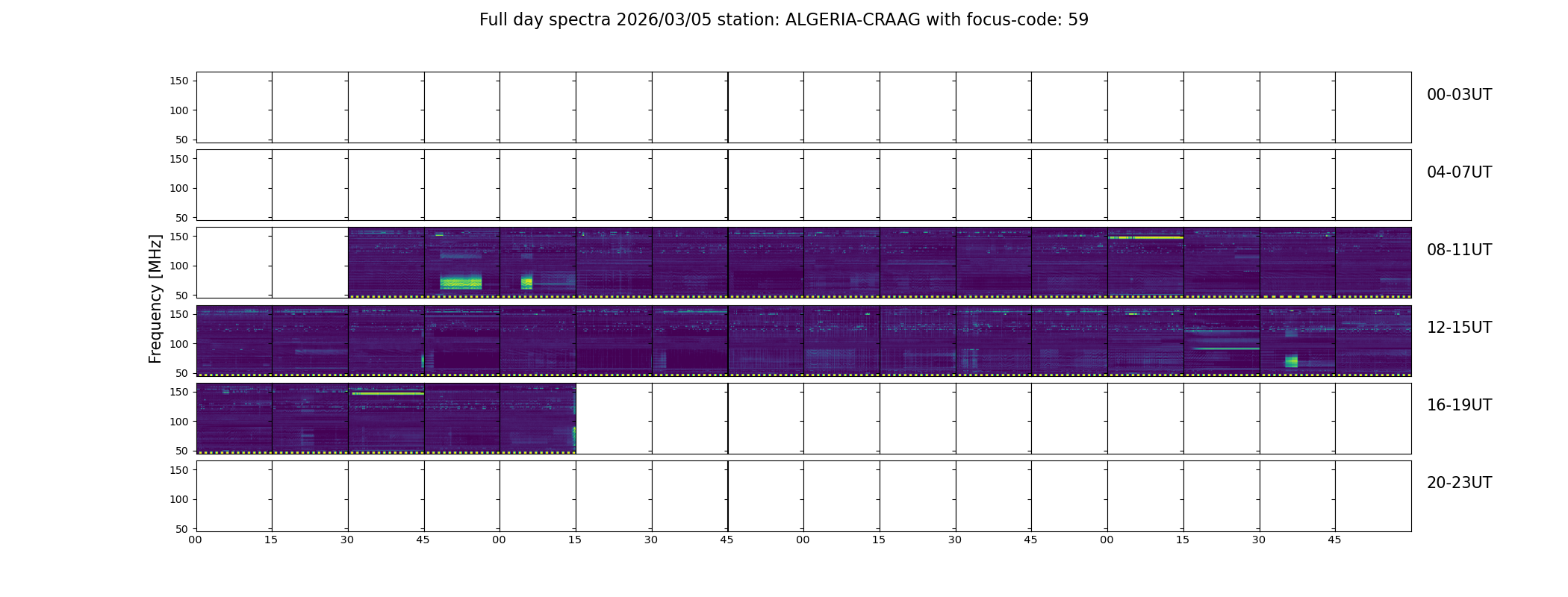 Full day spectra 2026/03/05 station: ALGERIA-CRAAG with focus-code: 59

Frequency [MHz]

150
100
50
00-03UT

150
100
50
04-07UT

150
100
50
08-11UT

150
100
50
12-15UT

150
100
50
16-19UT

150
100
50
20-23UT

00 15 30 45 00 15 30 45 00 15 30 45 00 15 30 45